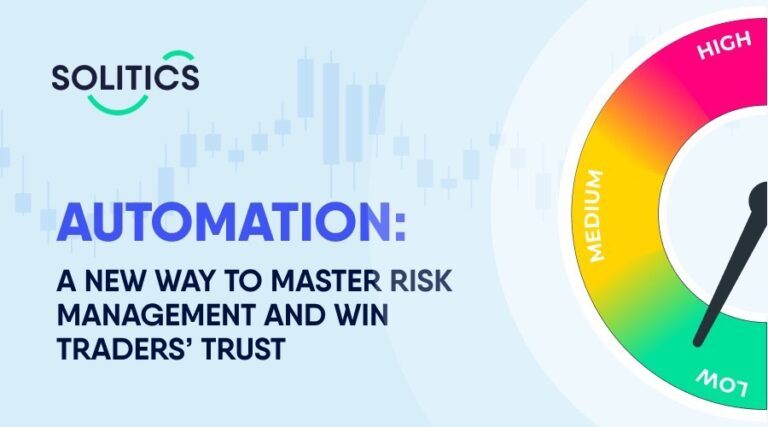 SOLITICS

AUTOMATION:

A NEW WAY TO MASTER RISK MANAGEMENT AND WIN TRADERS' TRUST

HIGH

MEDIUM

LOW